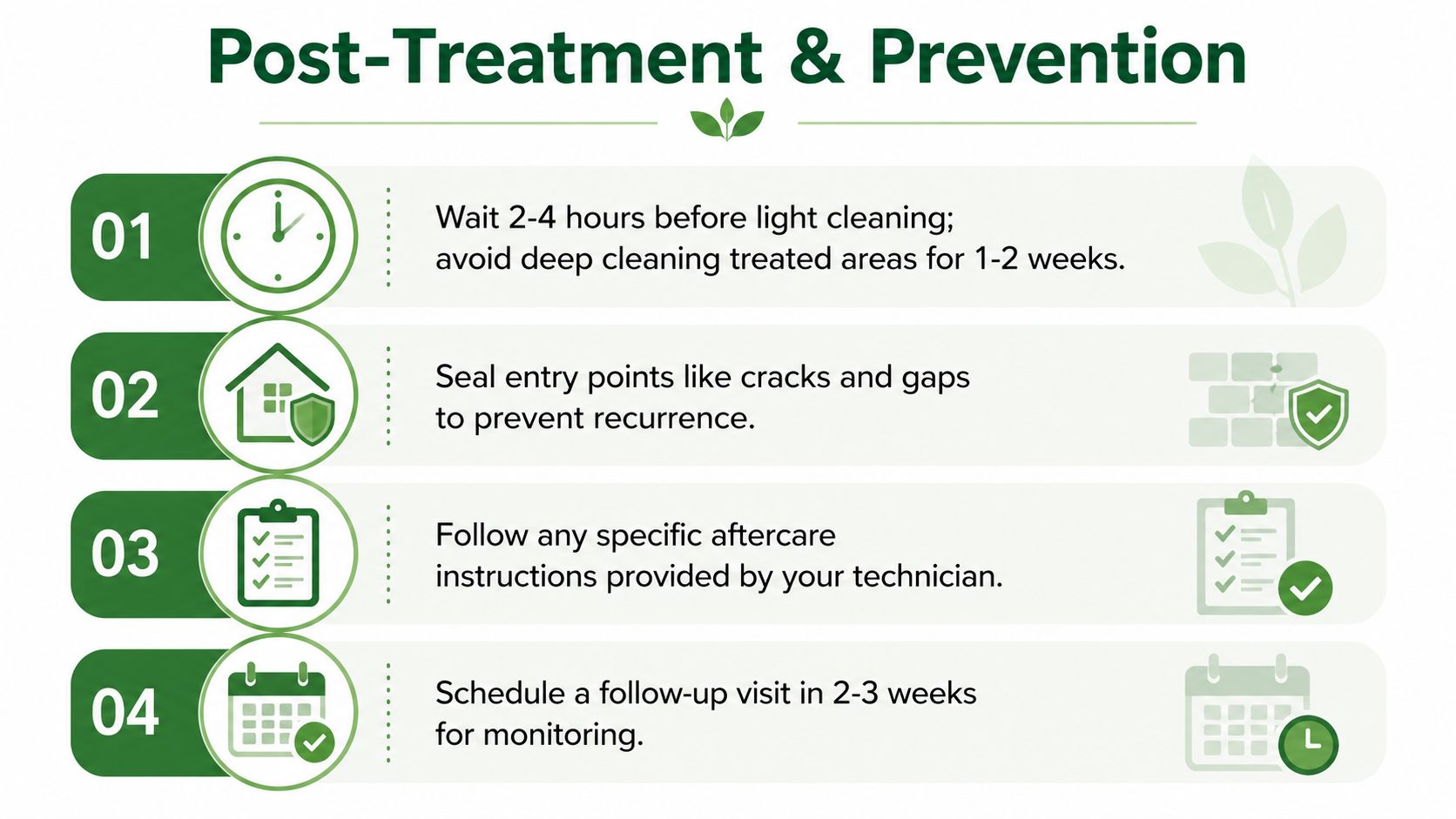 Post-Treatment & Prevention

01

Wait 2-4 hours before light cleaning; avoid deep cleaning treated areas for 1-2 weeks.

02

Seal entry points like cracks and gaps to prevent recurrence.

03

Follow any specific aftercare instructions provided by your technician.

04

Schedule a follow-up visit in 2-3 weeks for monitoring.